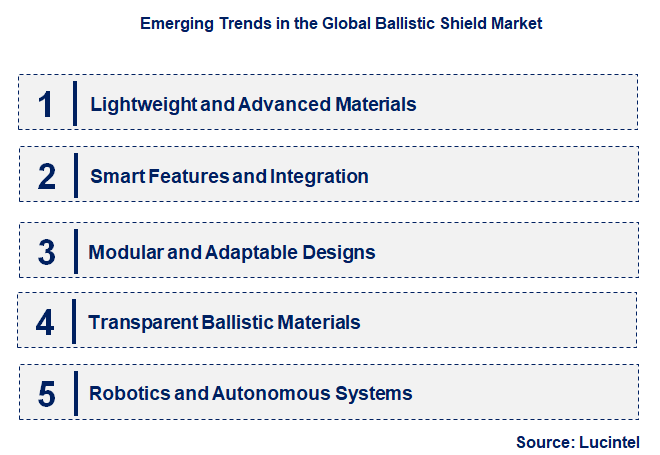 Emerging Trends in the Global Ballistic Shield Market

1 Lightweight and Advanced Materials

2 Smart Features and Integration

3 Modular and Adaptable Designs

4 Transparent Ballistic Materials

5 Robotics and Autonomous Systems

Source: Lucintel